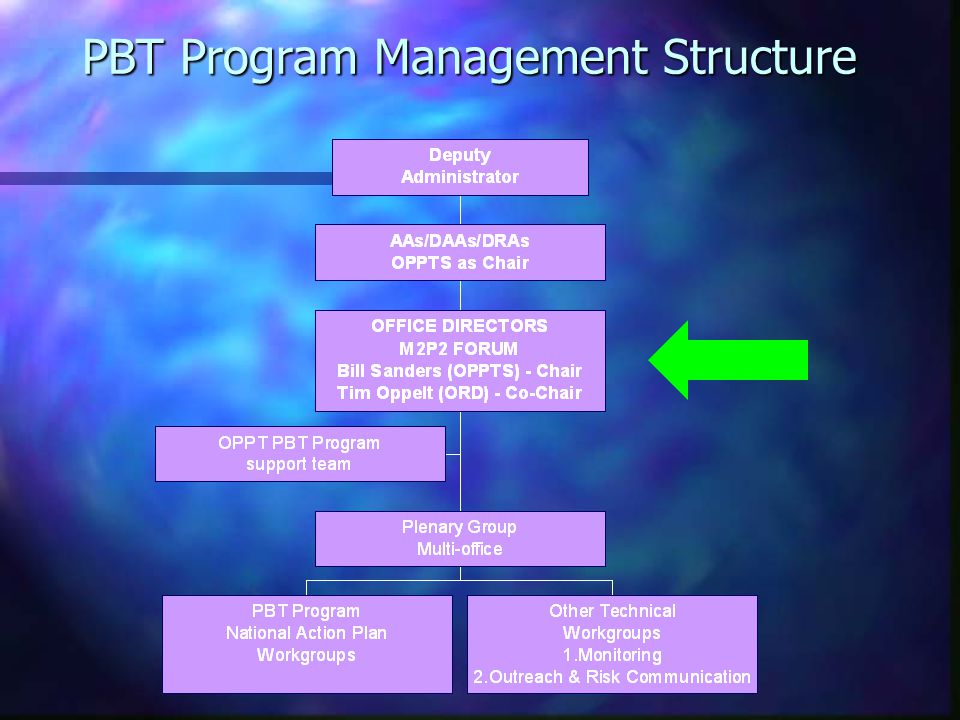 PBT Program Management Structure

Deputy
Administrator

AAs/DAAs/DRAs
OPPTS as Chair

OFFICE DIRECTORS
M2P2 FORUM
Bill Sanders (OPPTS) - Chair
Tim Oppelt (ORD) - Co-Chair

OPPT PBT Program
support team

Plenary Group
Multi-office

PBT Program
National Action Plan
Workgroups

Other Technical
Workgroups
1.Monitoring
2.Outreach & Risk Communication